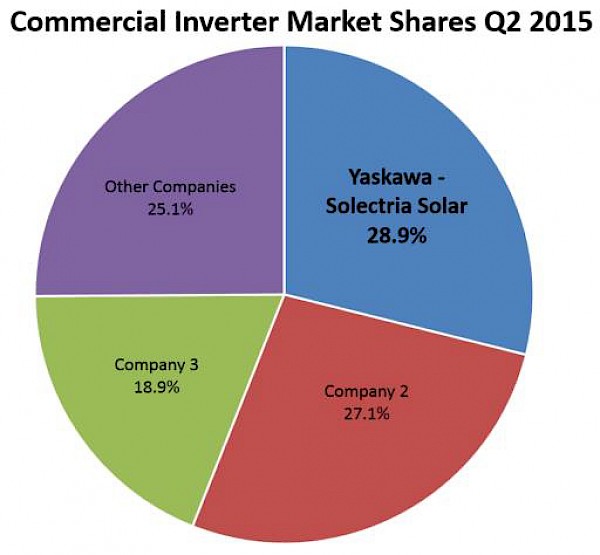 Commercial Inverter Market Shares Q2 2015

Other Companies
25.1%

Yaskawa - Solectria Solar
28.9%

Company 3
18.9%

Company 2
27.1%